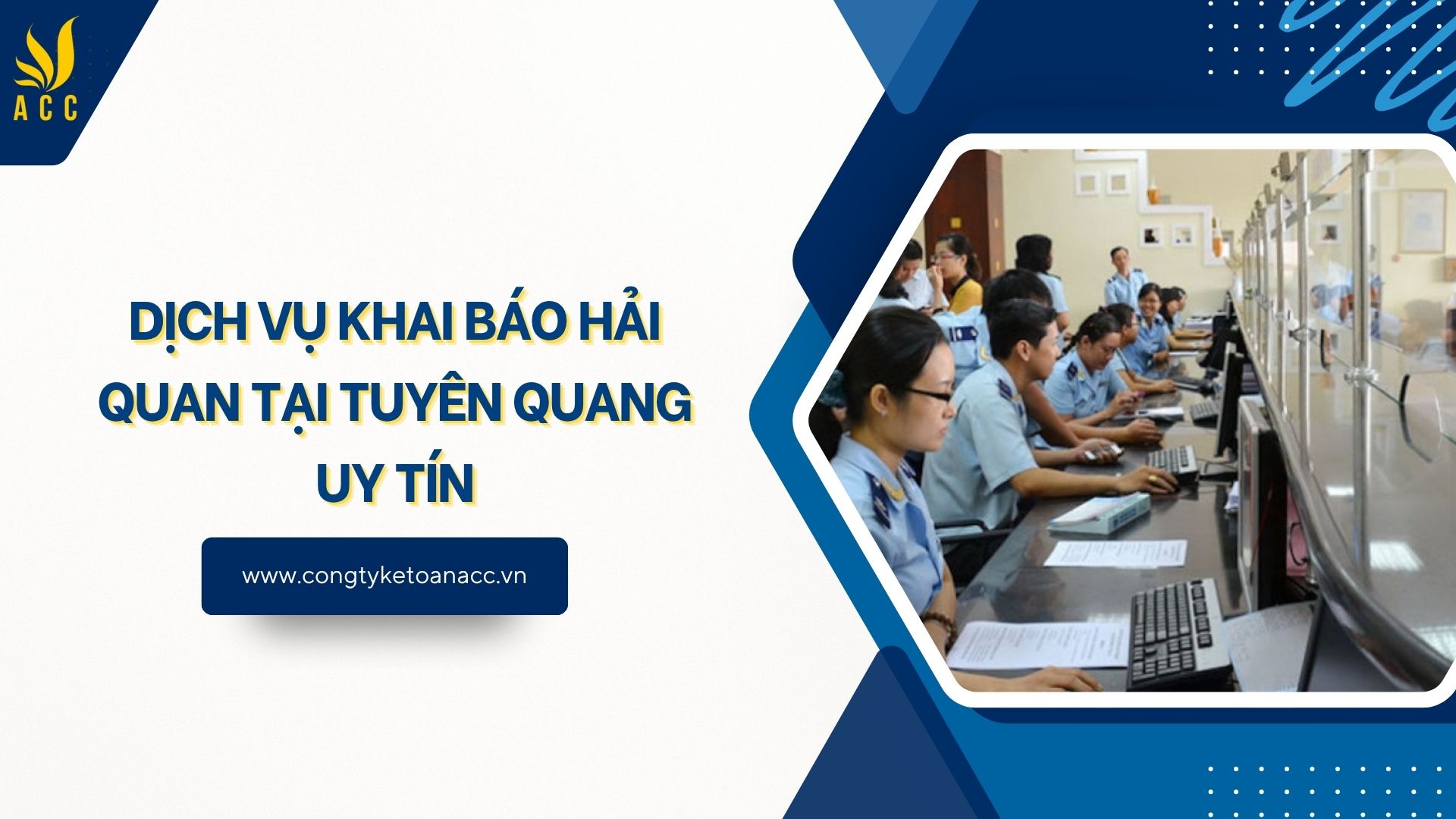 ACC

DỊCH VỤ KHAI BÁO HẢI QUAN TẠI TUYÊN QUANG UY TÍN

www.congtyketoanacc.vn